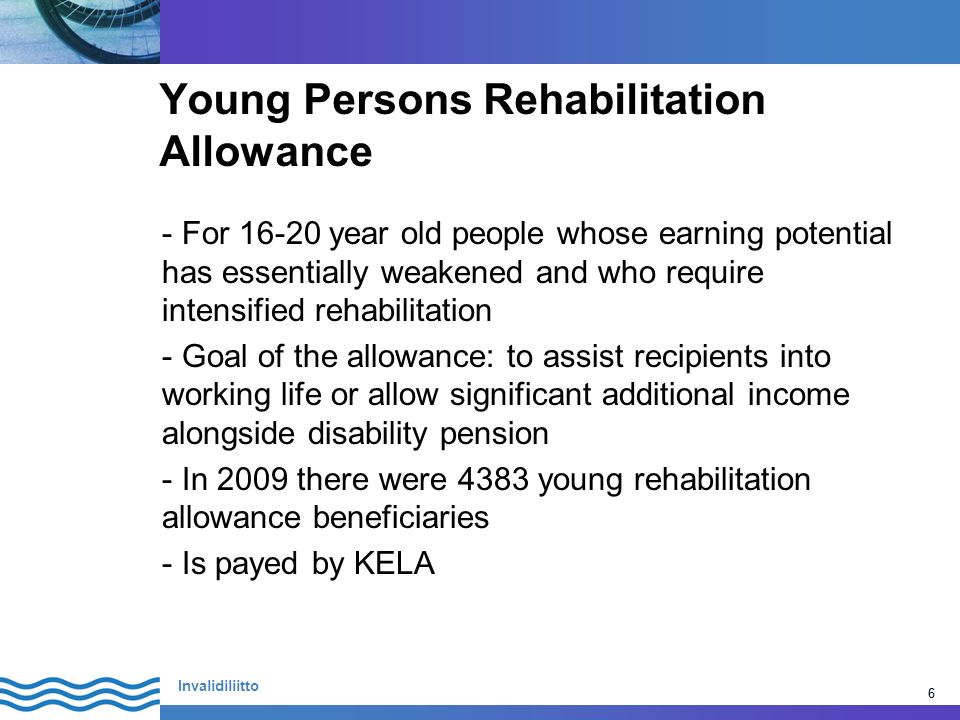 Young Persons Rehabilitation Allowance

- For 16-20 year old people whose earning potential has essentially weakened and who require intensified rehabilitation

- Goal of the allowance: to assist recipients into working life or allow significant additional income alongside disability pension

- In 2009 there were 4383 young rehabilitation allowance beneficiaries

- Is payed by KELA

Invalidiliitto

6